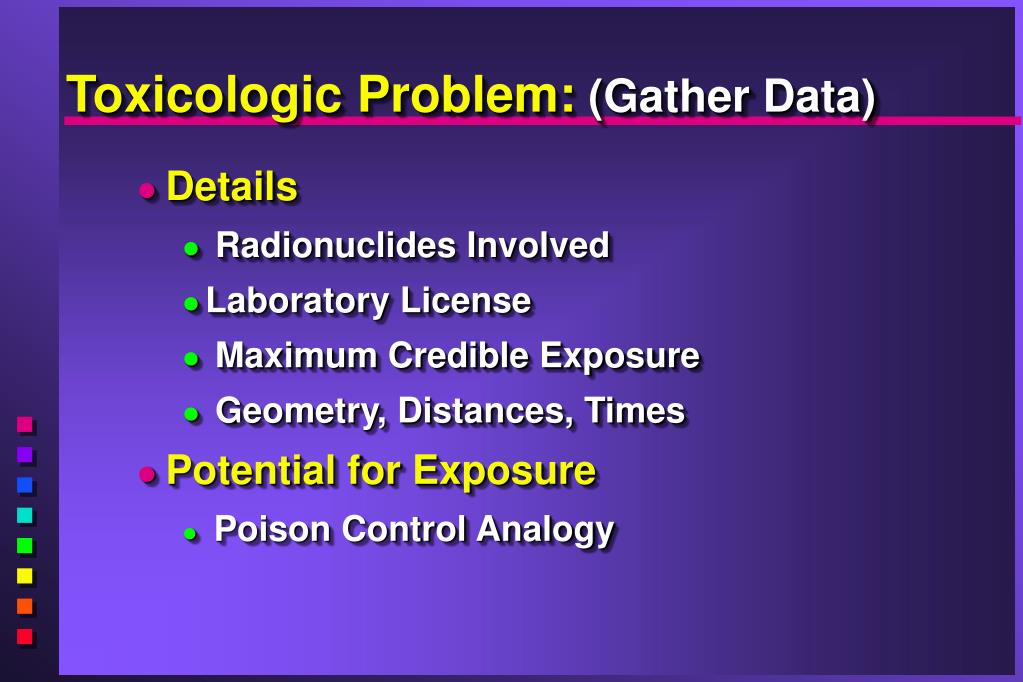 Toxicologic Problem: (Gather Data)

- Details
  - Radionuclides Involved
  - Laboratory License
  - Maximum Credible Exposure
  - Geometry, Distances, Times
- Potential for Exposure
  - Poison Control Analogy